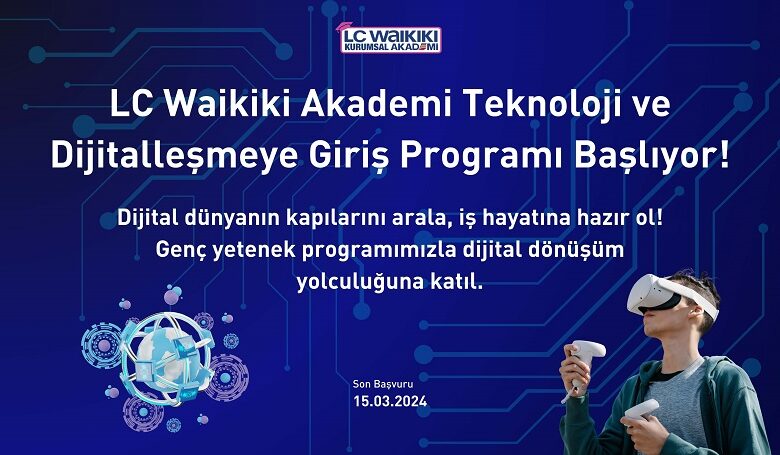 LC WAIKIKI
KURUMSAL AKADEMİ

LC Waikiki Akademi Teknoloji ve Dijitalleşmeye Giriş Programı Başlıyor!

Dijital dünyanın kapılarını arala, iş hayatına hazır ol! Genç yetenek programımızla dijital dönüşüm yolculuğuna katıl.

Son Başvuru
15.03.2024